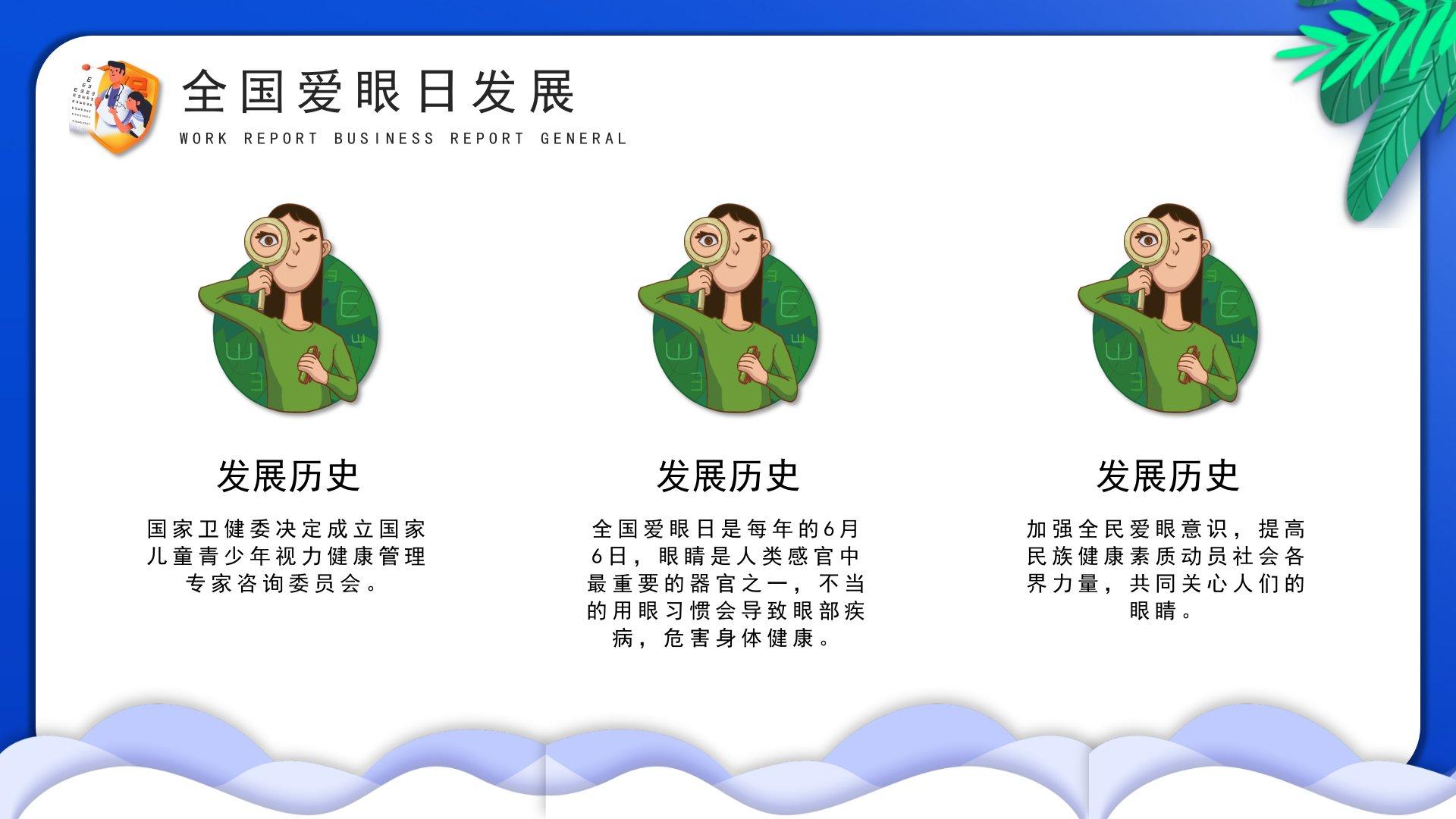 全国爱眼日发展

WORK REPORT BUSINESS REPORT GENERAL

发展历史

国家卫健委决定成立国家儿童青少年视力健康管理专家咨询委员会。

发展历史

全国爱眼日是每年的6月6日，眼睛是人类感官中最重要的器官之一，不当的用眼习惯会导致眼部疾病，危害身体健康。

发展历史

加强全民爱眼意识，提高民族健康素质动员社会各界力量，共同关心人们的眼睛。